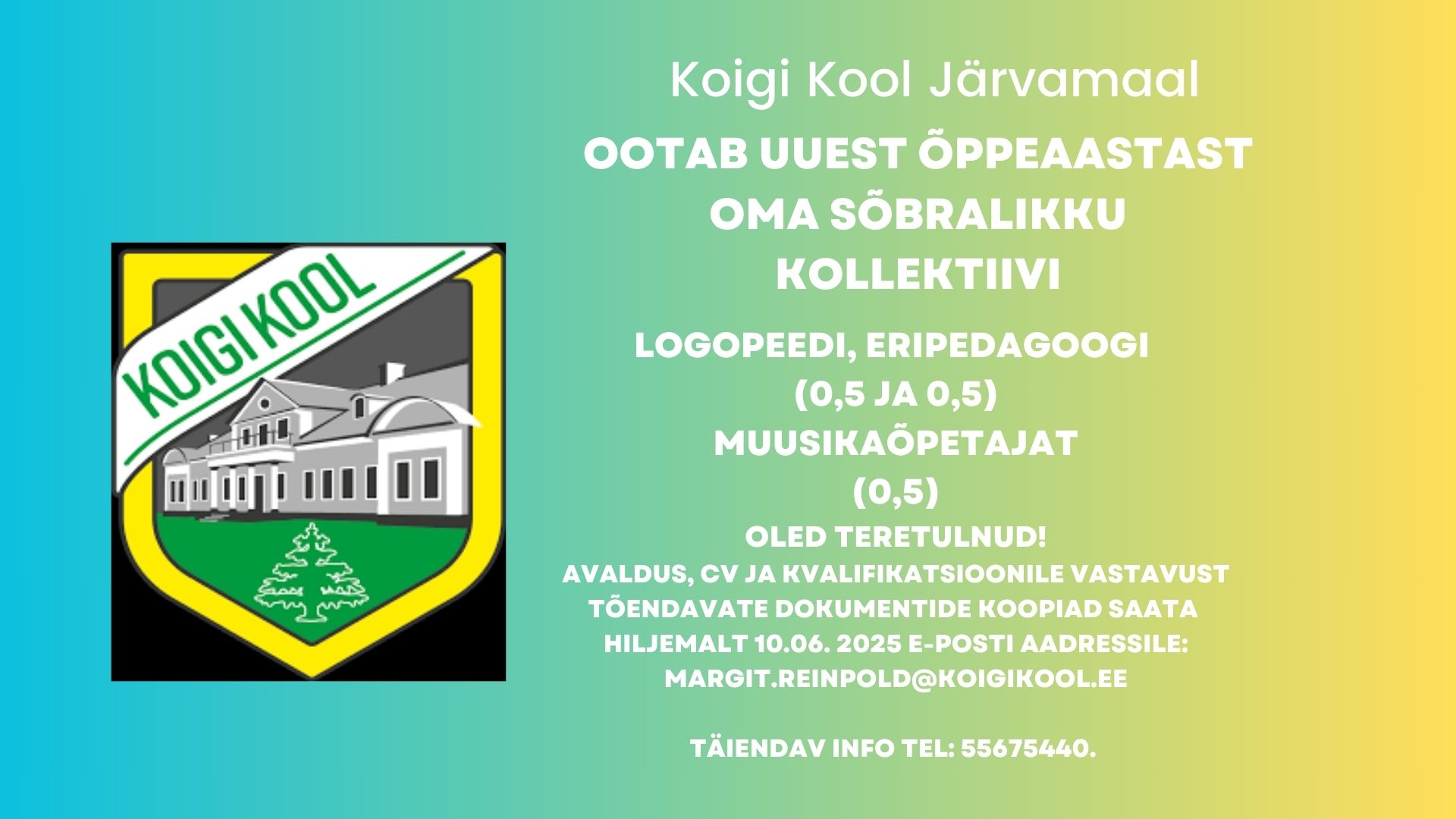 KOIGI KOOL

Koigi Kool Järvamaal

OOTAB UUEST ÕPPEAASTAST OMA SÕBRALIKKU KOLLEKTIIVI

LOGOPEEDI, ERIPEDAGOOGI (0,5 JA 0,5)

MUUSIKAÕPETAJAT (0,5)

OLED TERETULNUD!

AVALDUS, CV JA KVALIFIKATSIOONILE VASTAVUST TÕENDAVATE DOKUMENTIDE KOOPIAD SAATA HILJEMALT 10.06. 2025 E-POSTI AADRESSILE: MARGIT.REINPOLD@KOIGIKOOL.EE

TÄIENDAV INFO TEL: 55675440.